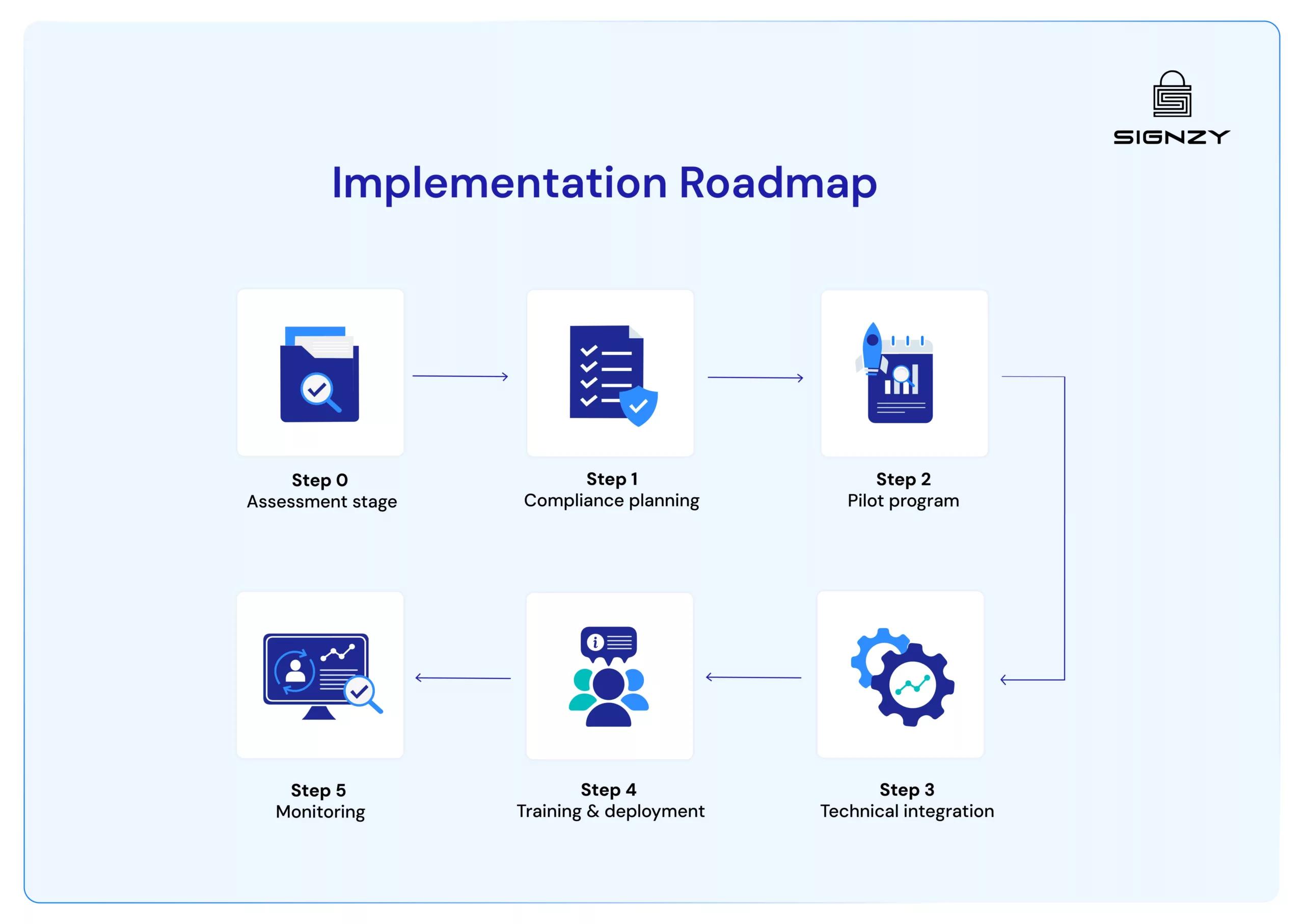 SIGNZY

Implementation Roadmap

Step 0
Assessment stage

Step 1
Compliance planning

Step 2
Pilot program

Step 3
Technical integration

Step 4
Training & deployment

Step 5
Monitoring